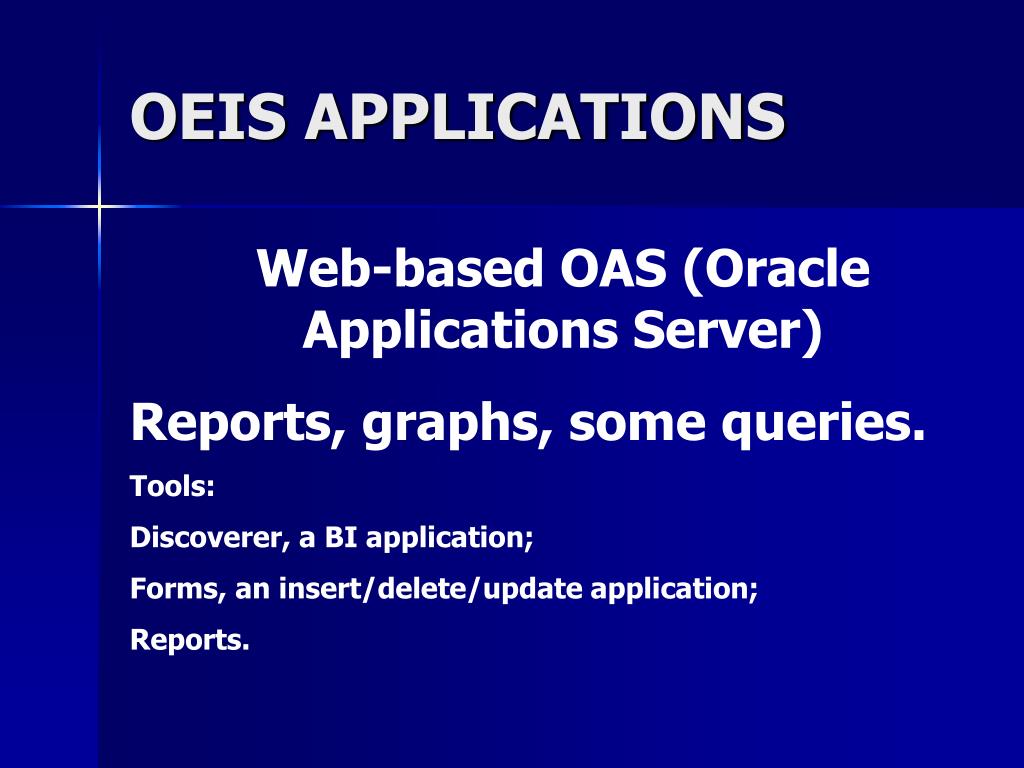 OEIS APPLICATIONS

Web-based OAS (Oracle Applications Server)

Reports, graphs, some queries.

Tools:

Discoverer, a BI application;

Forms, an insert/delete/update application;

Reports.